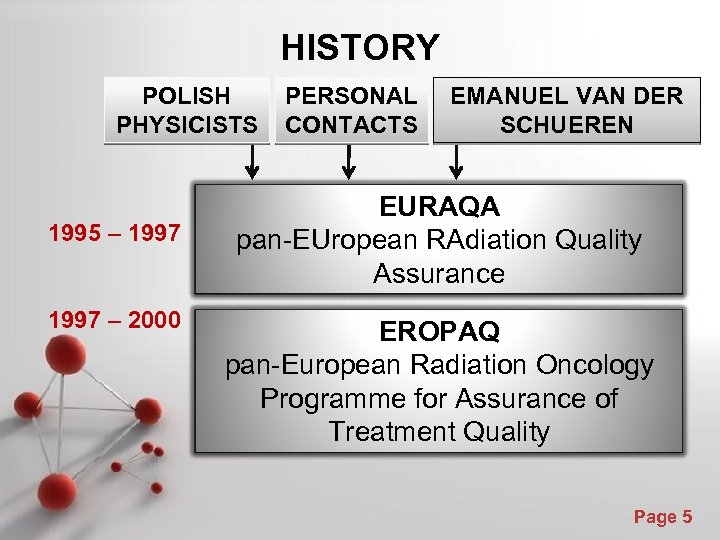 HISTORY

POLISH PHYSICISTS

PERSONAL CONTACTS

EMANUEL VAN DER SCHUEREN

1995 – 1997

EURAQA
pan-EUropean RAdiation Quality Assurance

1997 – 2000

EROPAQ
pan-European Radiation Oncology Programme for Assurance of Treatment Quality

Page 5